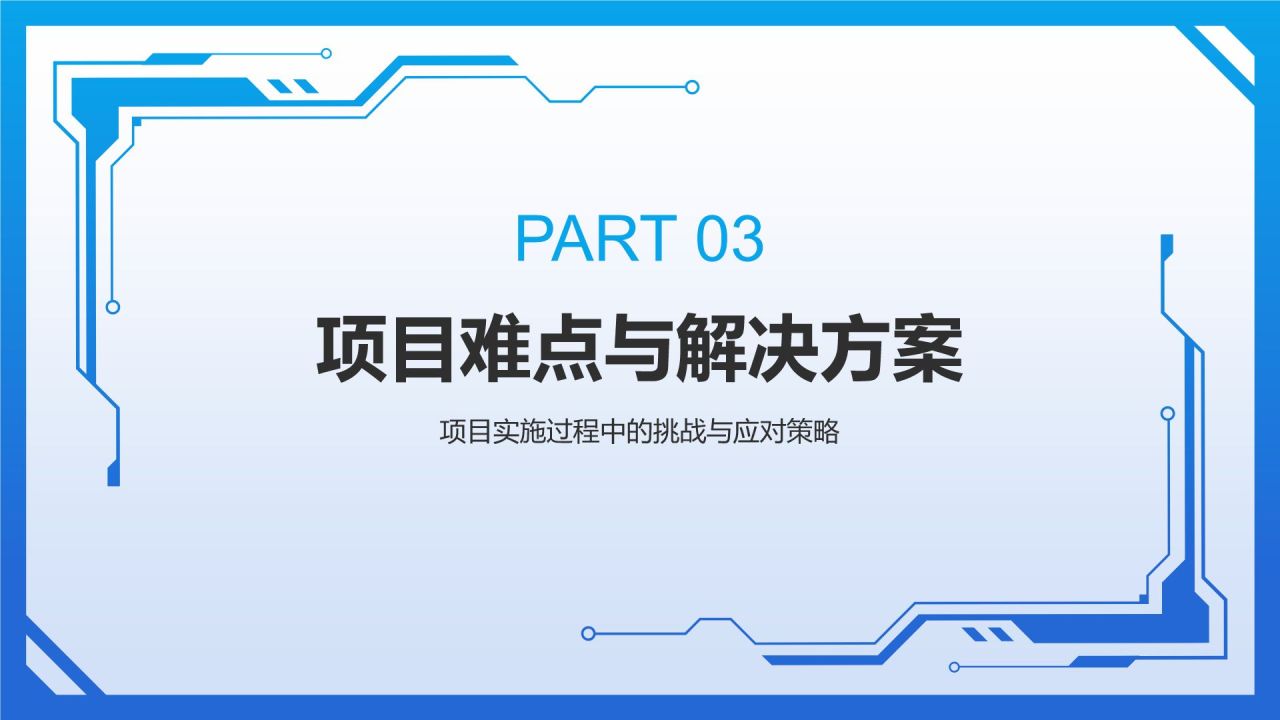 PART 03

项目难点与解决方案

项目实施过程中的挑战与应对策略